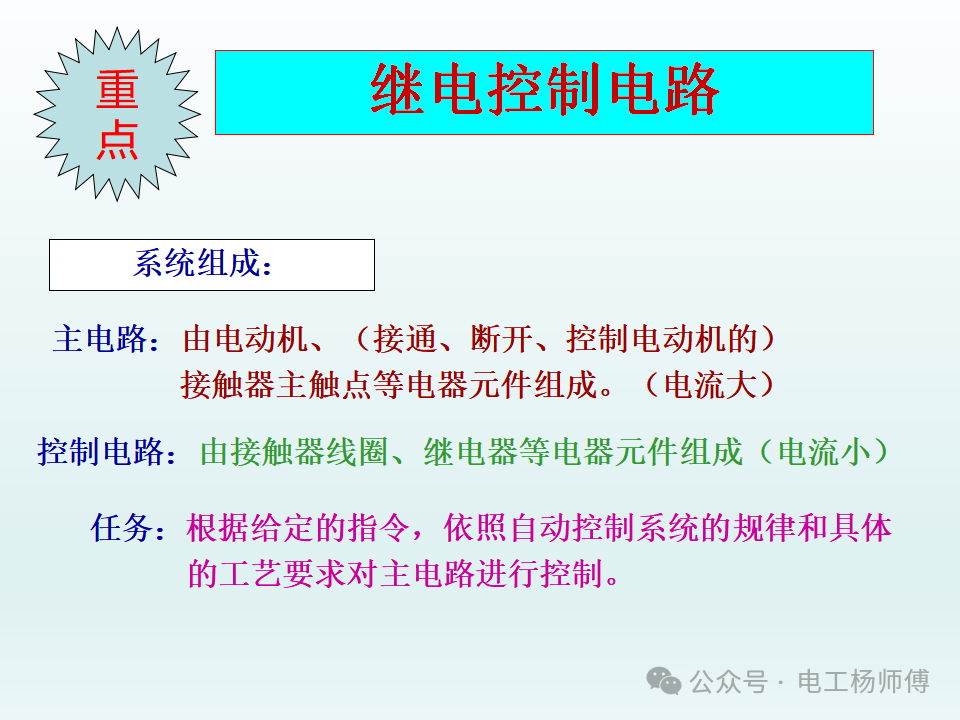 重点

继电控制电路

系统组成：

主电路：由电动机、（接通、断开、控制电动机的）接触器主触点等电器元件组成。（电流大）

控制电路：由接触器线圈、继电器等电器元件组成（电流小）

任务：根据给定的指令，依照自动控制系统的规律和具体的工艺要求对主电路进行控制。

公众号 · 电工杨师傅